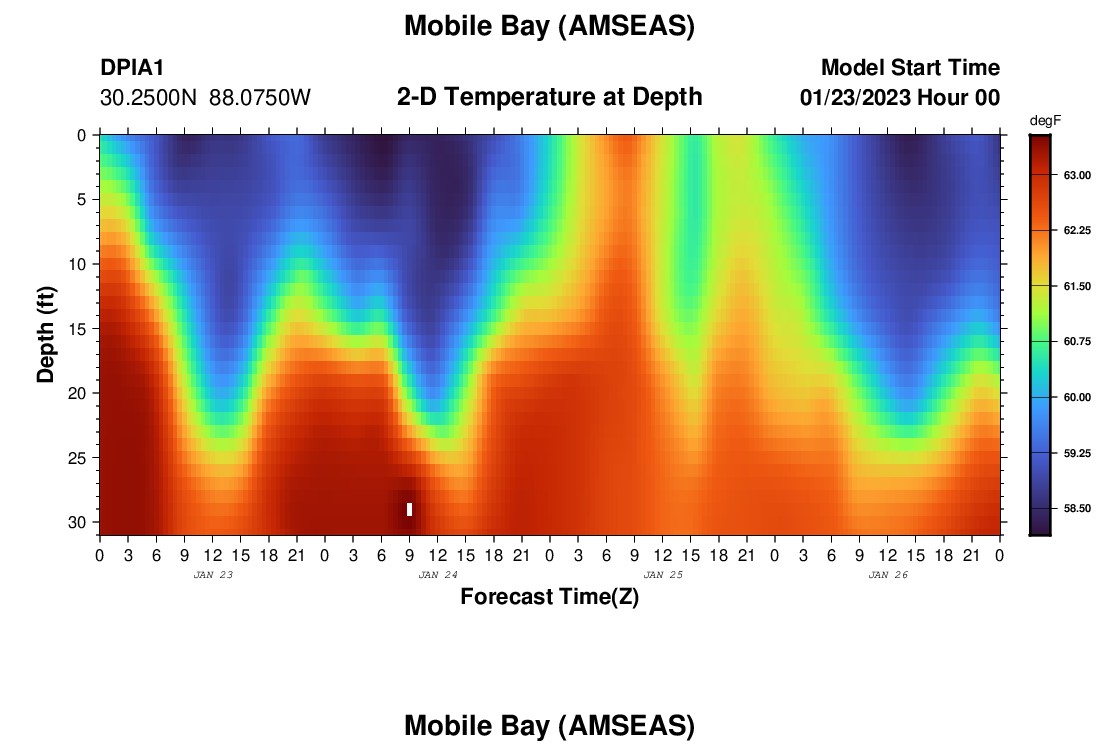 Mobile Bay (AMSEAS)

DPIA1
30.2500N 88.0750W

2-D Temperature at Depth

Model Start Time
01/23/2023 Hour 00

degF

63.00
62.25
61.50
60.75
60.00
59.25
58.50

Depth (ft)

0
5
10
15
20
25
30

0 3 6 9 12 15 18 21 0 3 6 9 12 15 18 21 0 3 6 9 12 15 18 21 0 3 6 9 12 15 18 21 0

JAN 23
JAN 24
JAN 25
JAN 26

Forecast Time(Z)

Mobile Bay (AMSEAS)